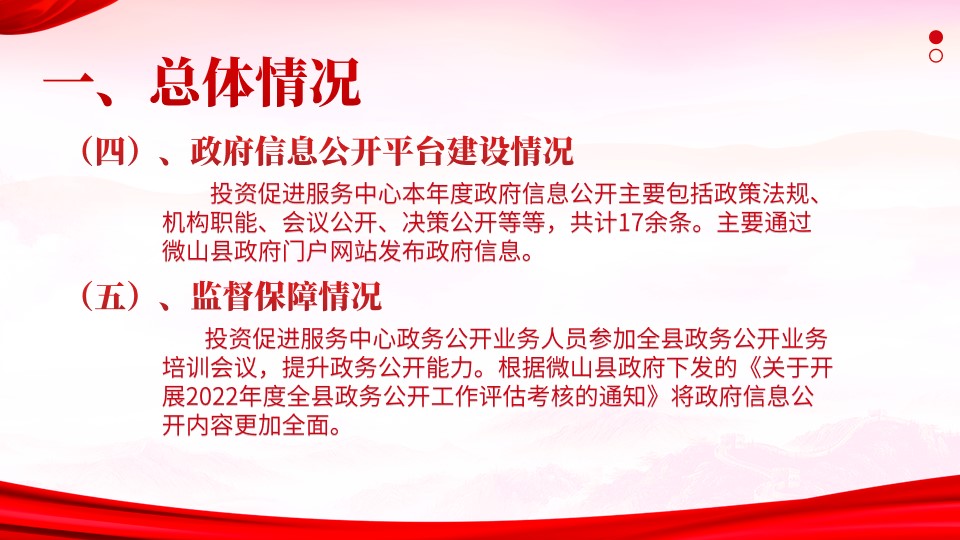 一、总体情况

（四）、政府信息公开平台建设情况

投资促进服务中心本年度政府信息公开主要包括政策法规、机构职能、会议公开、决策公开等等，共计17余条。主要通过微山县政府门户网站发布政府信息。

（五）、监督保障情况

投资促进服务中心政务公开业务人员参加全县政务公开业务培训会议，提升政务公开能力。根据微山县政府下发的《关于开展2022年度全县政务公开工作评估考核的通知》将政府信息公开内容更加全面。